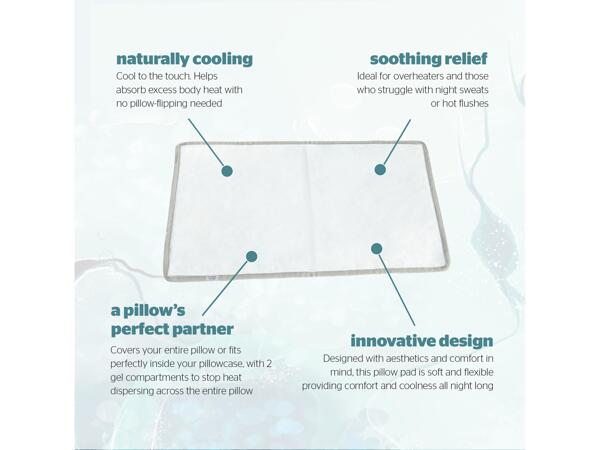 naturally cooling
Cool to the touch. Helps absorb excess body heat with no pillow-flipping needed

soothing relief
Ideal for overheaters and those who struggle with night sweats or hot flushes

a pillow's perfect partner
Covers your entire pillow or fits perfectly inside your pillowcase, with 2 gel compartments to stop heat dispersing across the entire pillow

innovative design
Designed with aesthetics and comfort in mind, this pillow pad is soft and flexible providing comfort and coolness all night long